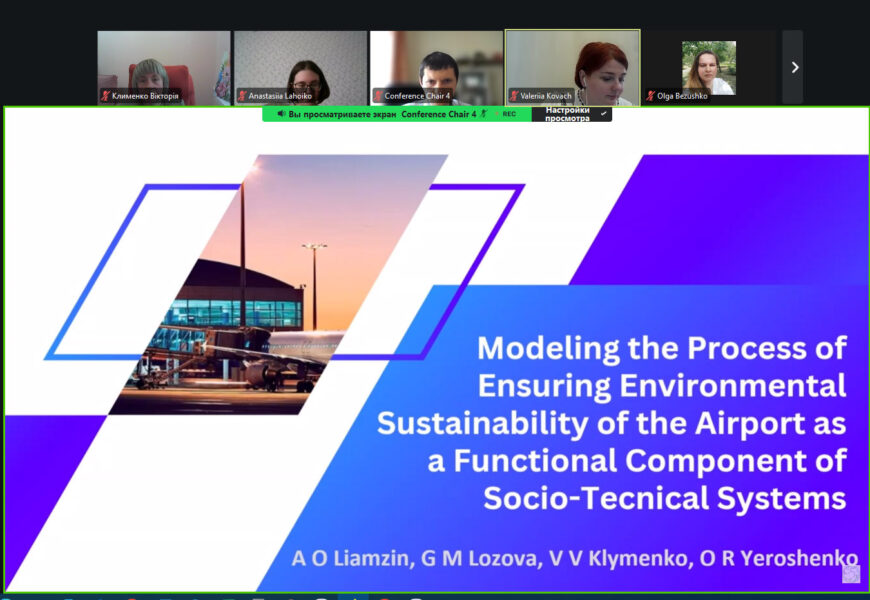 Клименко Вікторія

Anastasiia Lahoiko

Conference Chair 4

Valeriia Kovach

Olga Bezushko

Вы просматриваете экран Conference Chair 4 REC Настройки просмотра

Modeling the Process of Ensuring Environmental Sustainability of the Airport as a Functional Component of Socio-Tecnical Systems

A O Liamzin, G M Lozova, V V Klymenko, O R Yeroshenko